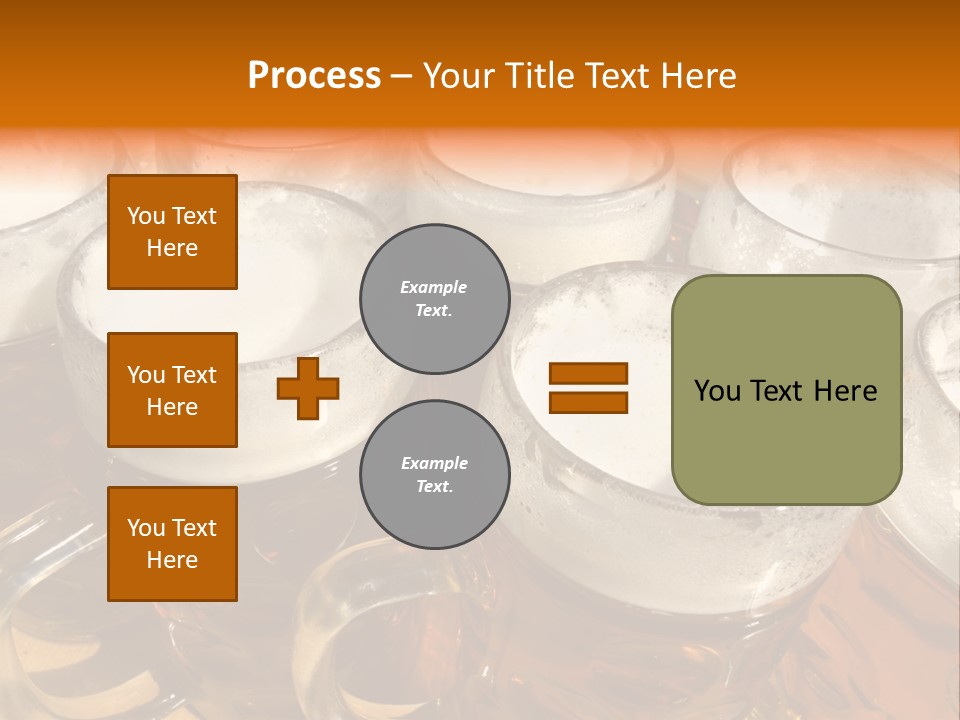 Process – Your Title Text Here

You Text Here

You Text Here

You Text Here

Example Text.

Example Text.

You Text Here